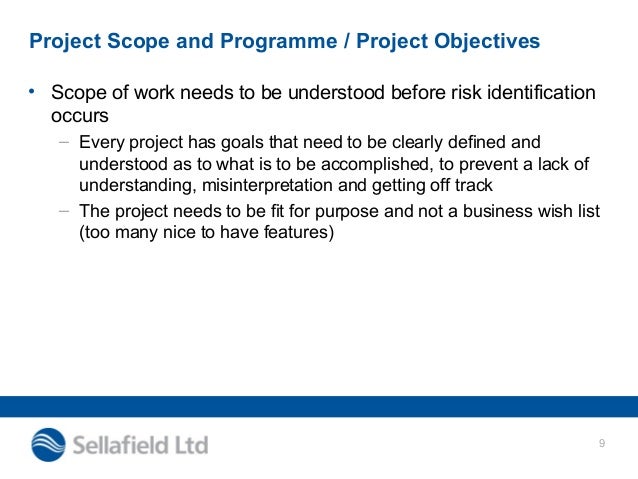 Project Scope and Programme / Project Objectives

• Scope of work needs to be understood before risk identification occurs

– Every project has goals that need to be clearly defined and understood as to what is to be accomplished, to prevent a lack of understanding, misinterpretation and getting off track

– The project needs to be fit for purpose and not a business wish list (too many nice to have features)

Sellafield Ltd

9